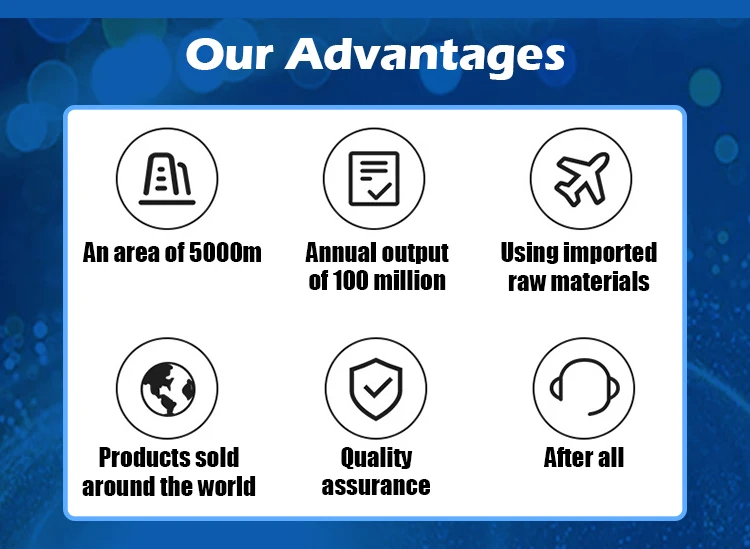 Our Advantages

An area of 5000m

Annual output of 100 million

Using imported raw materials

Products sold around the world

Quality assurance

After all